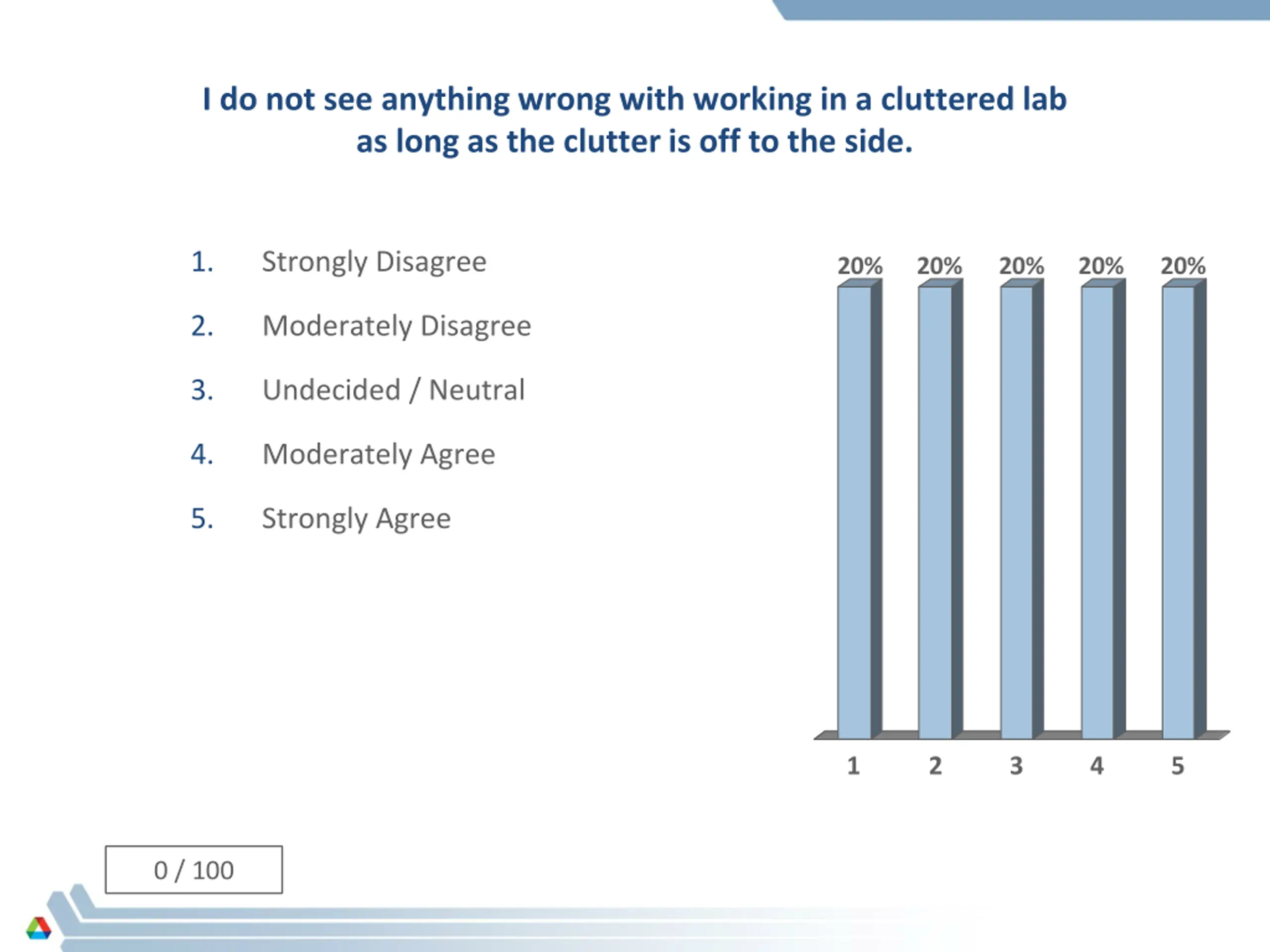 I do not see anything wrong with working in a cluttered lab as long as the clutter is off to the side.

1. Strongly Disagree
2. Moderately Disagree
3. Undecided / Neutral
4. Moderately Agree
5. Strongly Agree

20% 20% 20% 20% 20%

1 2 3 4 5

0 / 100